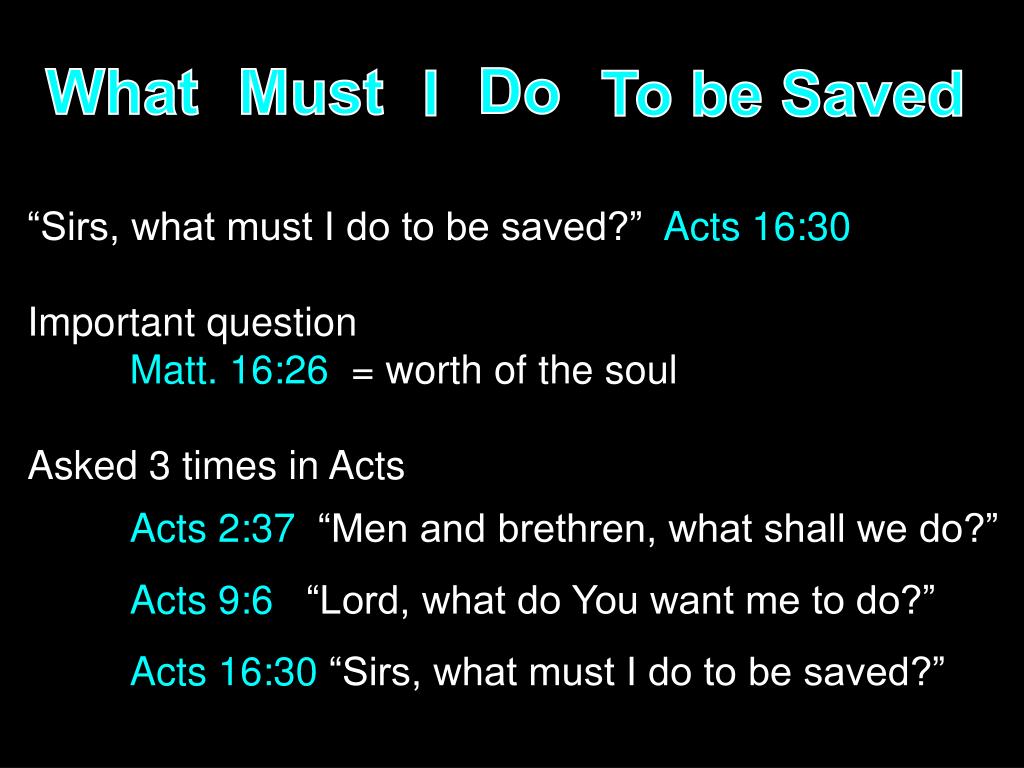 What Must I Do To be Saved

“Sirs, what must I do to be saved?” Acts 16:30

Important question
Matt. 16:26 = worth of the soul

Asked 3 times in Acts
Acts 2:37 “Men and brethren, what shall we do?”

Acts 9:6 “Lord, what do You want me to do?”

Acts 16:30 “Sirs, what must I do to be saved?”